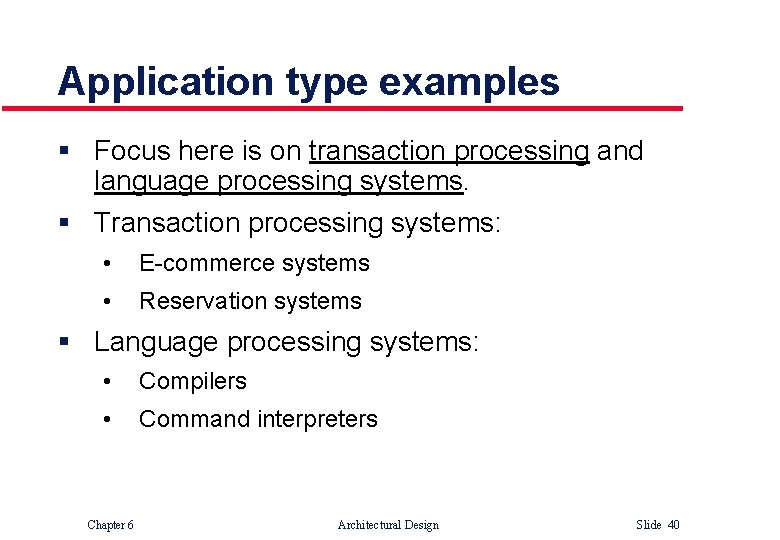 Application type examples

▪ Focus here is on transaction processing and language processing systems.
▪ Transaction processing systems:
  • E-commerce systems
  • Reservation systems
▪ Language processing systems:
  • Compilers
  • Command interpreters

Chapter 6 Architectural Design Slide 40